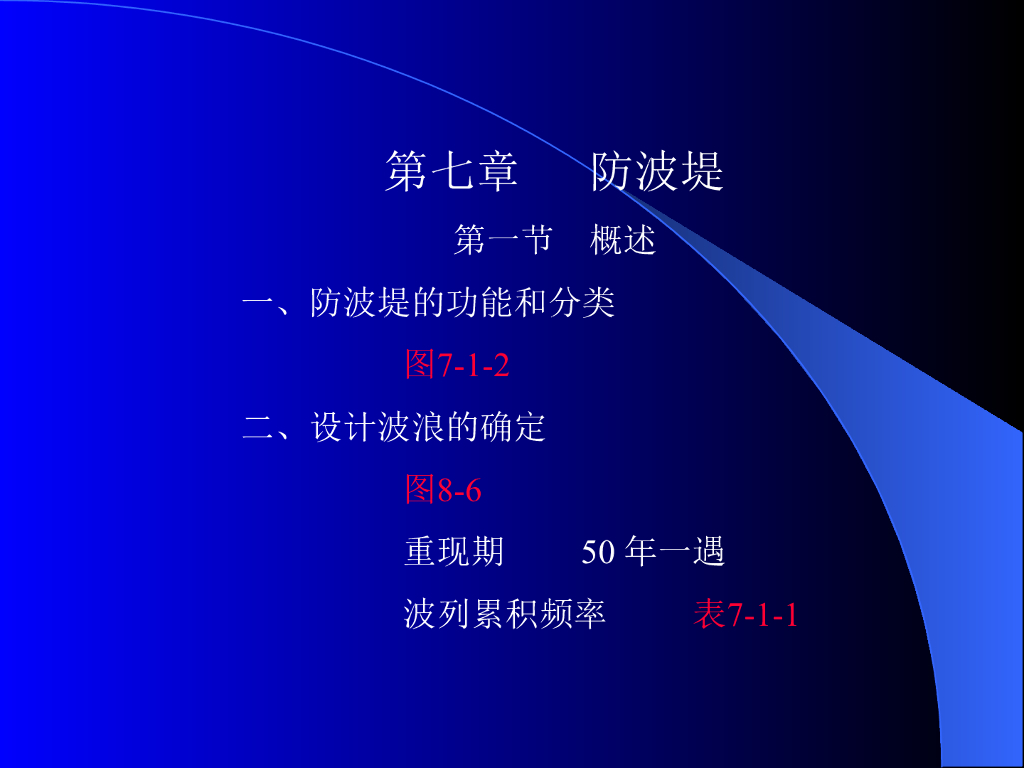 第七章　　防波堤

第一节　概述

一、防波堤的功能和分类

图7-1-2

二、设计波浪的确定

图8-6

重现期　　50 年一遇

波列累积频率　　表7-1-1